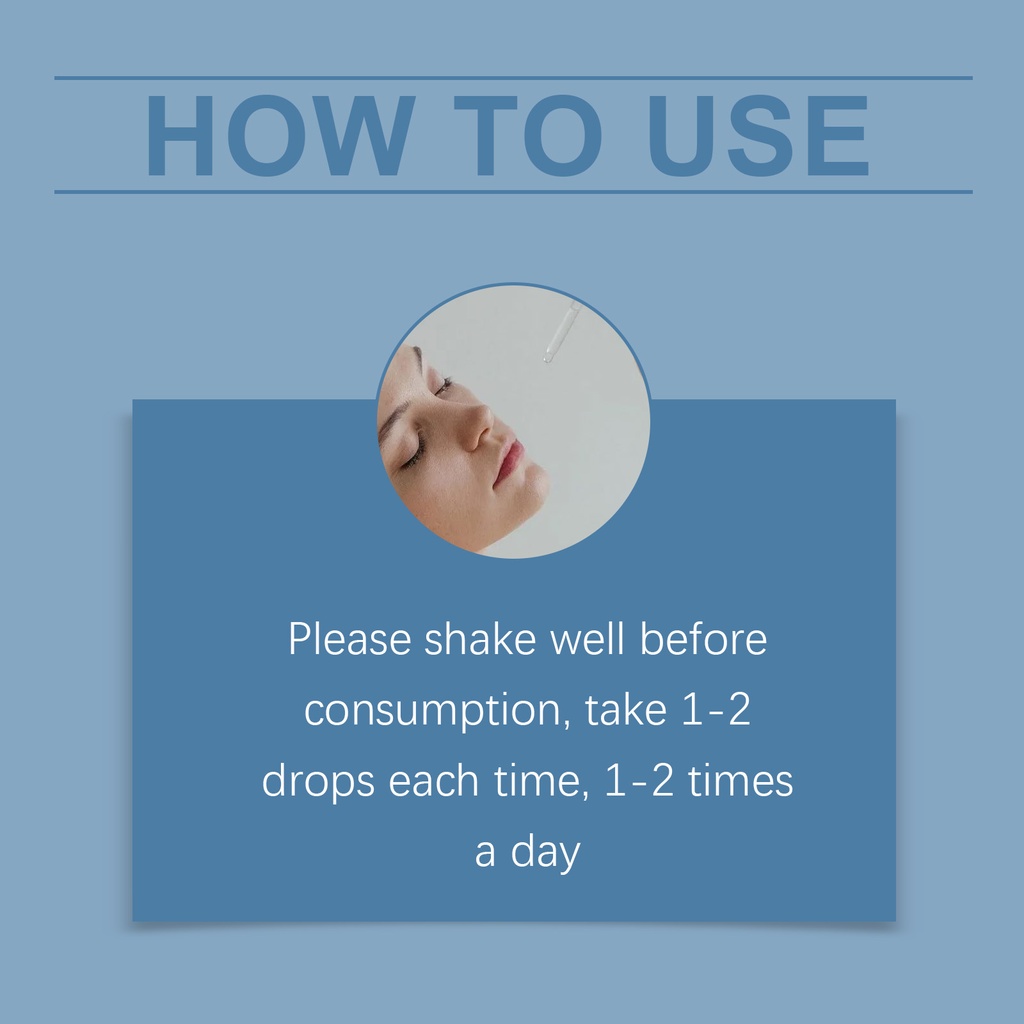 HOW TO USE

Please shake well before consumption, take 1-2 drops each time, 1-2 times a day